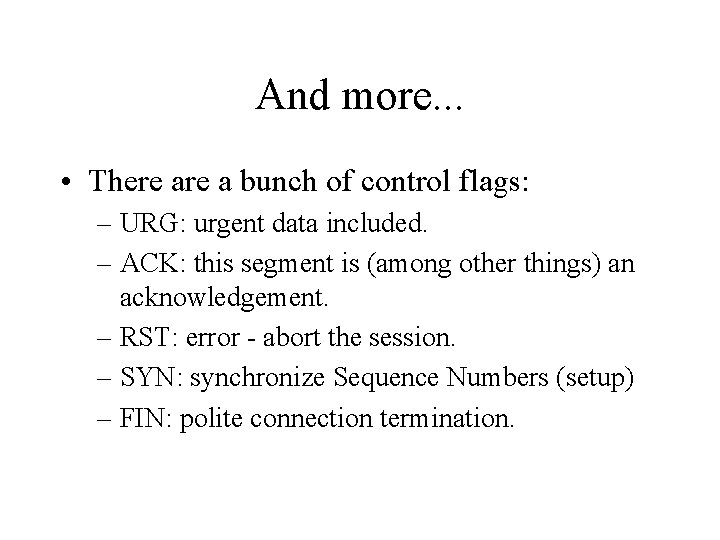 And more...

• There are a bunch of control flags:
– URG: urgent data included.
– ACK: this segment is (among other things) an acknowledgement.
– RST: error - abort the session.
– SYN: synchronize Sequence Numbers (setup)
– FIN: polite connection termination.